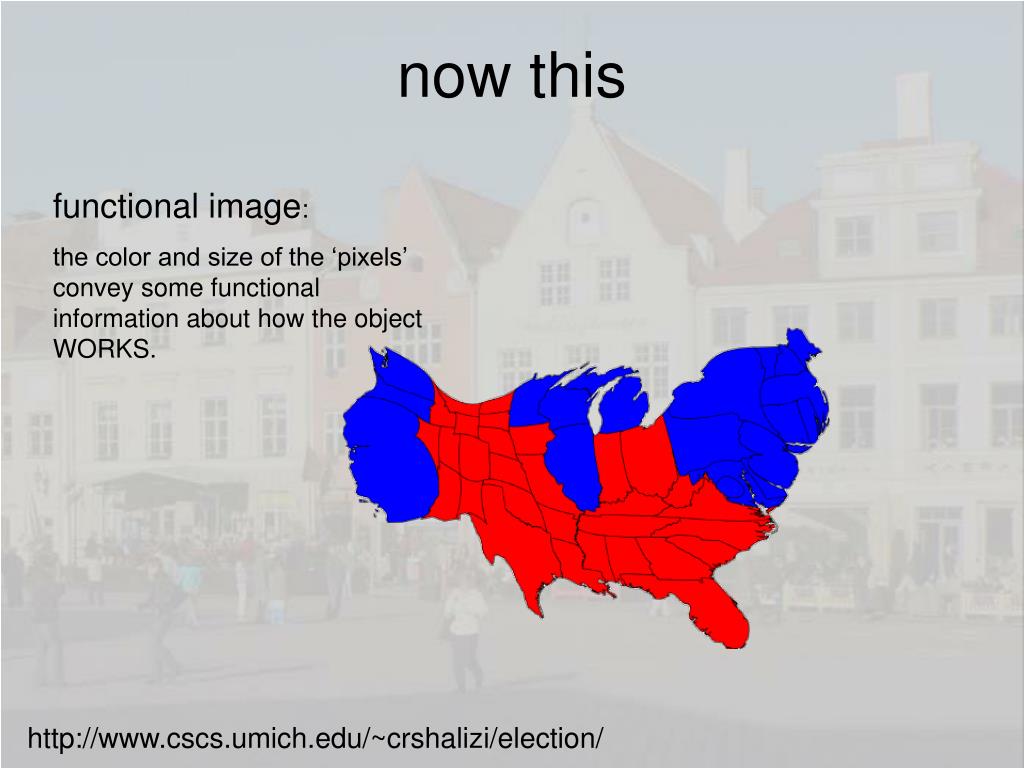 now this

functional image:

the color and size of the ‘pixels’ convey some functional information about how the object WORKS.

http://www.cscs.umich.edu/~crshalizi/election/